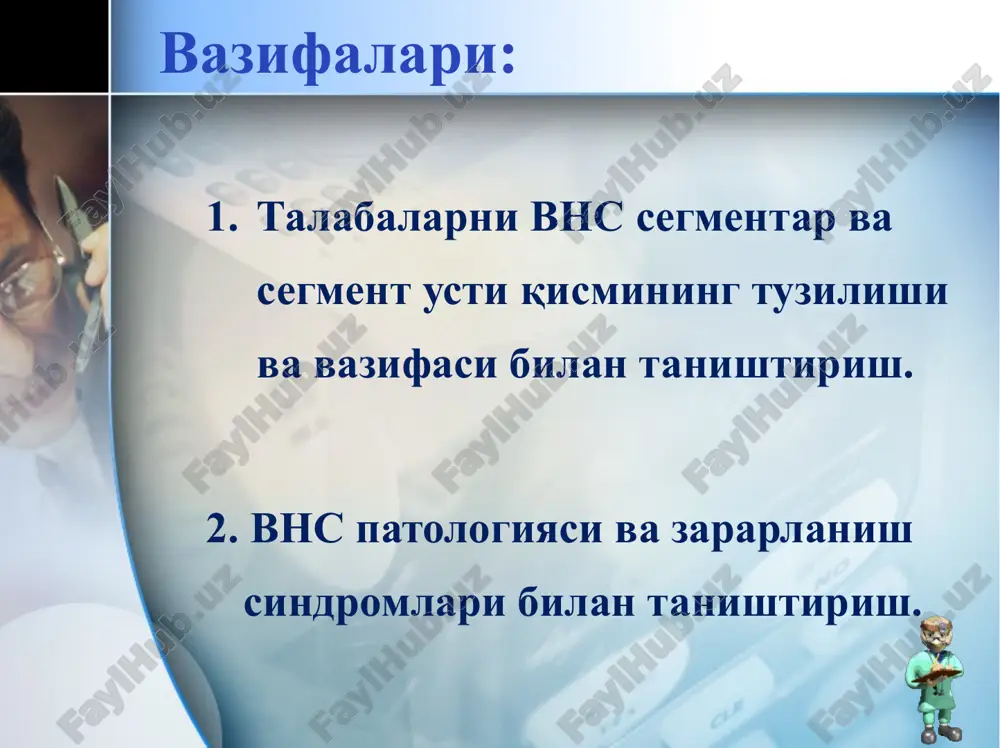 Вазифалари:

1. Талабаларни ВНС сегментар ва сегмент усти қисмининг тузилиши ва вазифаси билан таништириш.

2. ВНС патологияси ва зарарланиш синдромлари билан таништириш.

FaylHub.uz